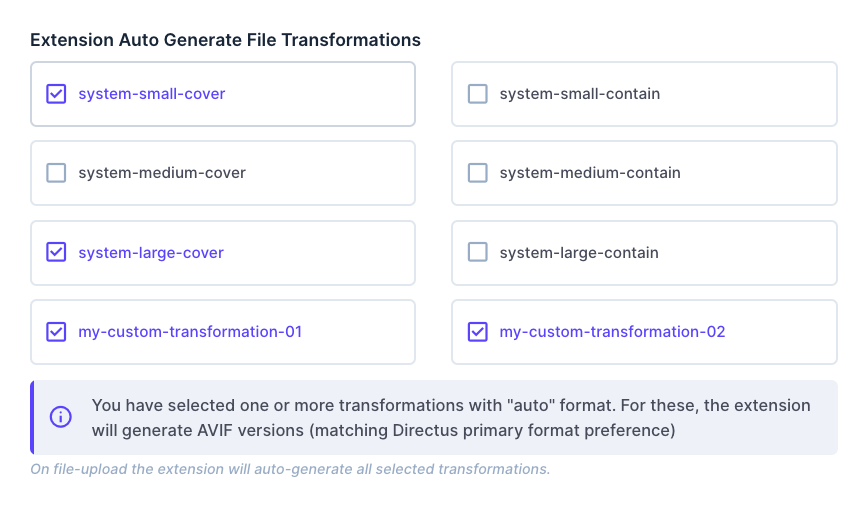 Extension Auto Generate File Transformations

system-small-cover

system-small-contain

system-medium-cover

system-medium-contain

system-large-cover

system-large-contain

my-custom-transformation-01

my-custom-transformation-02

You have selected one or more transformations with "auto" format. For these, the extension will generate AVIF versions (matching Directus primary format preference)

On file-upload the extension will auto-generate all selected transformations.